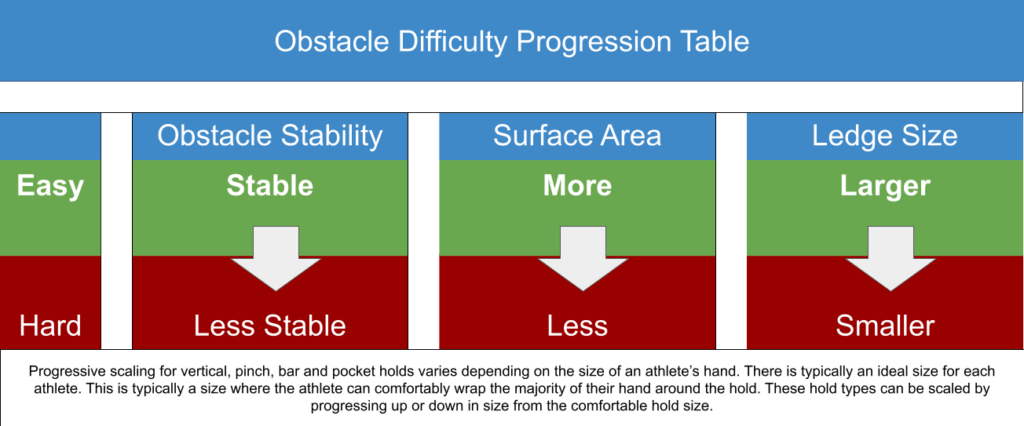 Obstacle Difficulty Progression Table

| | Obstacle Stability | Surface Area | Ledge Size |
|---|---|---|---|
| Easy | Stable | More | Larger |
| Hard | Less Stable | Less | Smaller |

Progressive scaling for vertical, pinch, bar and pocket holds varies depending on the size of an athlete's hand. There is typically an ideal size for each athlete. This is typically a size where the athlete can comfortably wrap the majority of their hand around the hold. These hold types can be scaled by progressing up or down in size from the comfortable hold size.